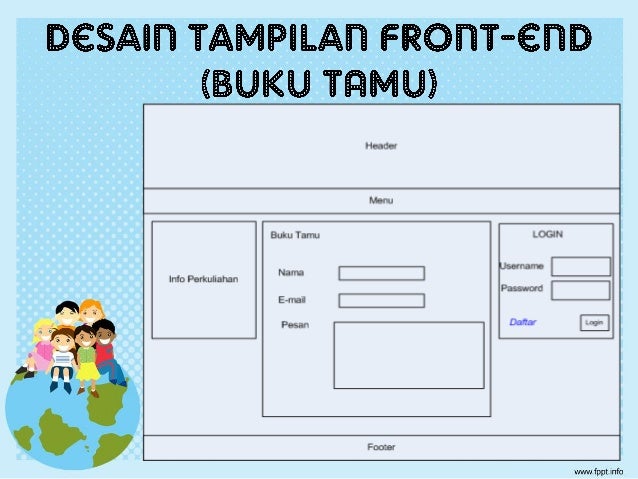 DESAIN TAMPILAN FRONT-END
(BUKU TAMU)

Header

Menu

Info Perkuliahan

Buku Tamu

Nama

E-mail

Pesan

LOGIN

Username

Password

Daftar

Login

Footer

www.fppt.info